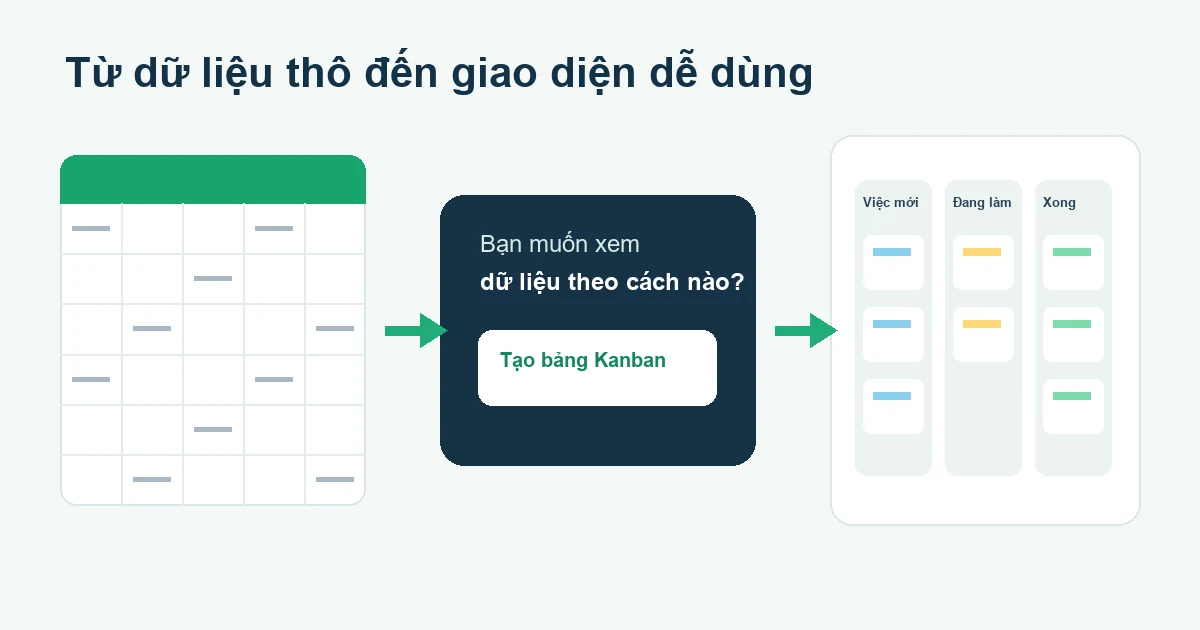 Từ dữ liệu thô đến giao diện dễ dùng

Bạn muốn xem
dữ liệu theo cách nào?

Tạo bảng Kanban

Việc mới
Đang làm
Xong